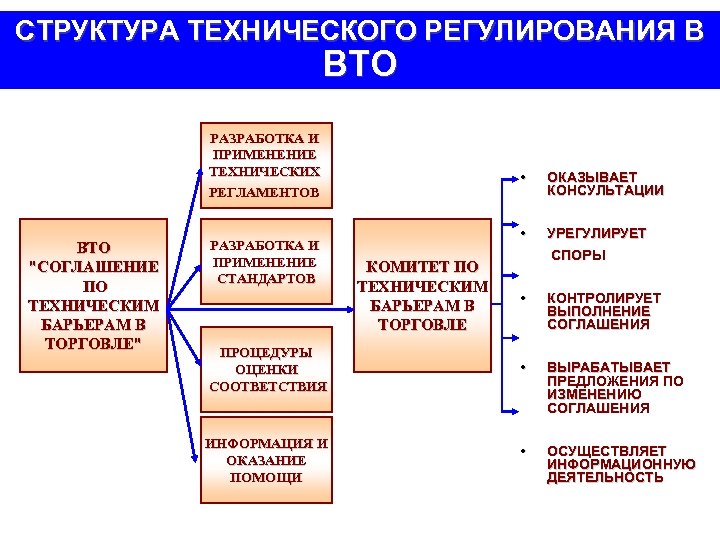 СТРУКТУРА ТЕХНИЧЕСКОГО РЕГУЛИРОВАНИЯ В ВТО

ВТО "СОГЛАШЕНИЕ ПО ТЕХНИЧЕСКИМ БАРЬЕРАМ В ТОРГОВЛЕ"

РАЗРАБОТКА И ПРИМЕНЕНИЕ ТЕХНИЧЕСКИХ РЕГЛАМЕНТОВ

РАЗРАБОТКА И ПРИМЕНЕНИЕ СТАНДАРТОВ

ПРОЦЕДУРЫ ОЦЕНКИ СООТВЕТСТВИЯ

ИНФОРМАЦИЯ И ОКАЗАНИЕ ПОМОЩИ

КОМИТЕТ ПО ТЕХНИЧЕСКИМ БАРЬЕРАМ В ТОРГОВЛЕ

• ОКАЗЫВАЕТ КОНСУЛЬТАЦИИ
• УРЕГУЛИРУЕТ СПОРЫ
• КОНТРОЛИРУЕТ ВЫПОЛНЕНИЕ СОГЛАШЕНИЯ
• ВЫРАБАТЫВАЕТ ПРЕДЛОЖЕНИЯ ПО ИЗМЕНЕНИЮ СОГЛАШЕНИЯ
• ОСУЩЕСТВЛЯЕТ ИНФОРМАЦИОННУЮ ДЕЯТЕЛЬНОСТЬ